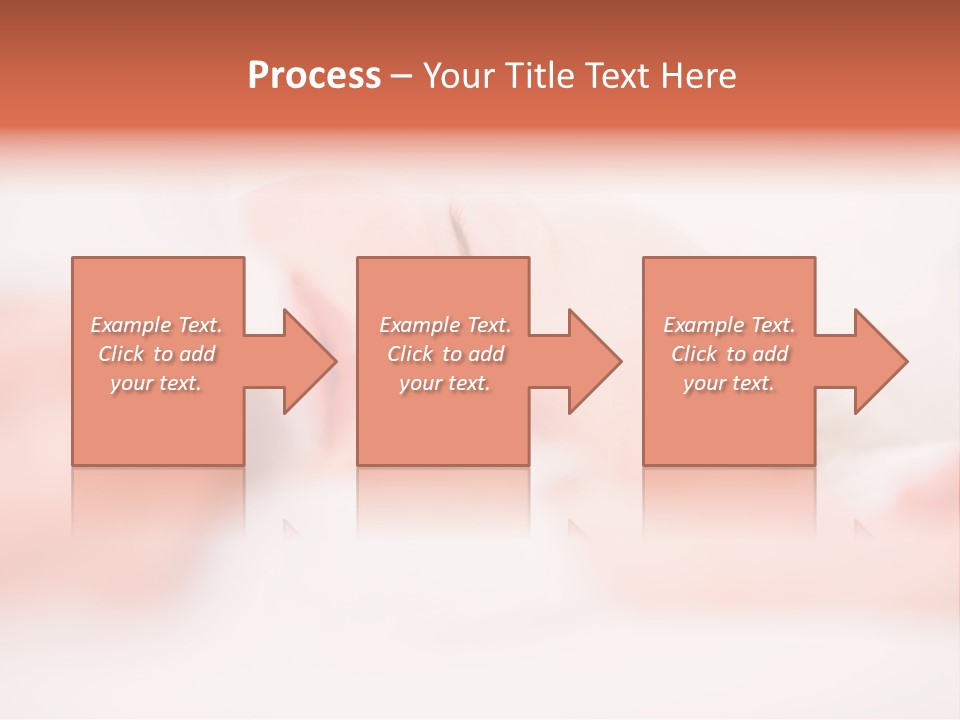 Process – Your Title Text Here

Example Text. Click to add your text.

Example Text. Click to add your text.

Example Text. Click to add your text.